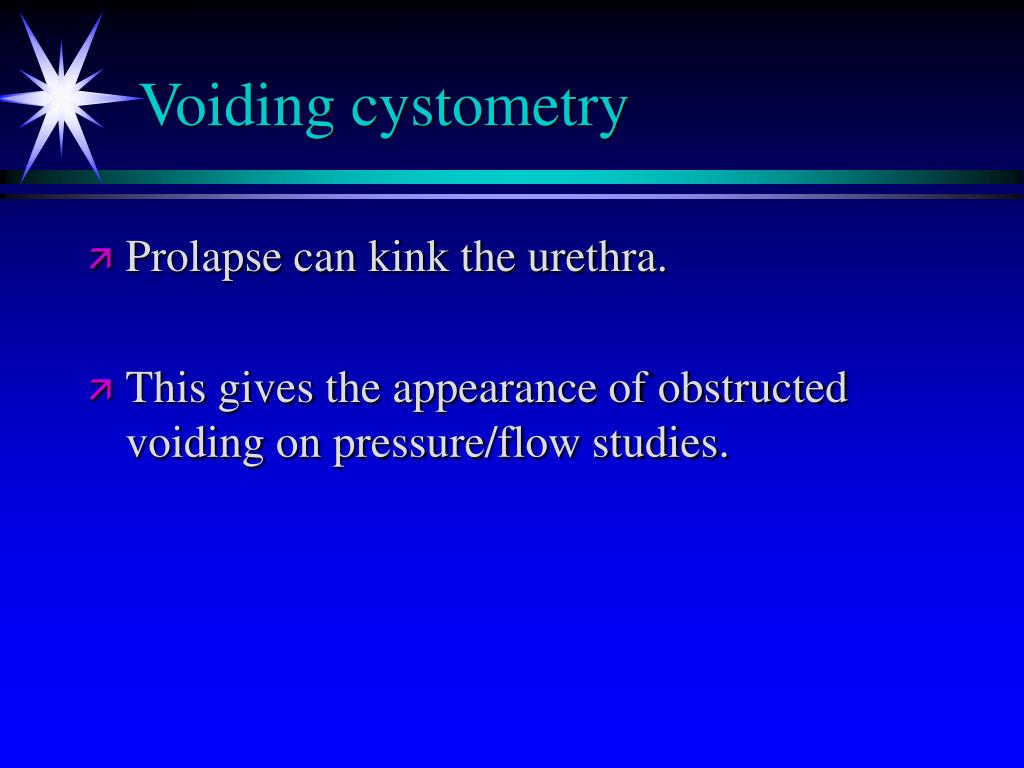 Voiding cystometry

Prolapse can kink the urethra.

This gives the appearance of obstructed voiding on pressure/flow studies.